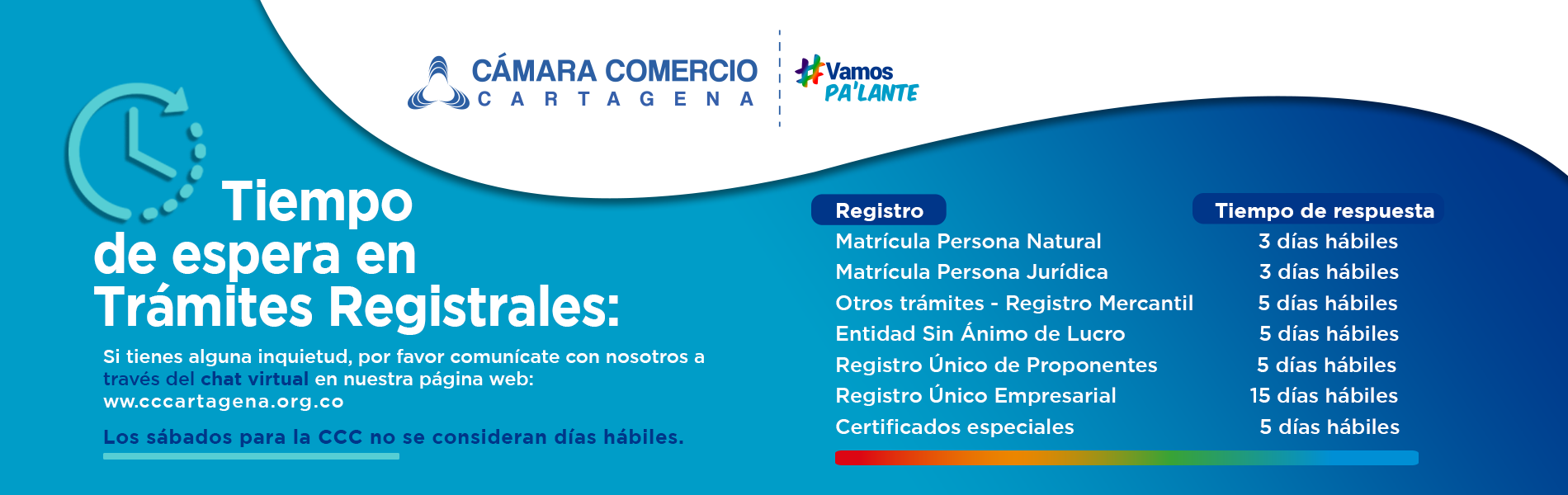 CÁMARA COMERCIO
CARTAGENA

#Vamos PA'LANTE

Tiempo de espera en Trámites Registrales:

Si tienes alguna inquietud, por favor comunícate con nosotros a través del chat virtual en nuestra página web: www.cccartagena.org.co

Los sábados para la CCC no se consideran días hábiles.

| Registro | Tiempo de respuesta |
|---|---|
| Matrícula Persona Natural | 3 días hábiles |
| Matrícula Persona Jurídica | 3 días hábiles |
| Otros trámites - Registro Mercantil | 5 días hábiles |
| Entidad Sin Ánimo de Lucro | 5 días hábiles |
| Registro Único de Proponentes | 5 días hábiles |
| Registro Único Empresarial | 15 días hábiles |
| Certificados especiales | 5 días hábiles |